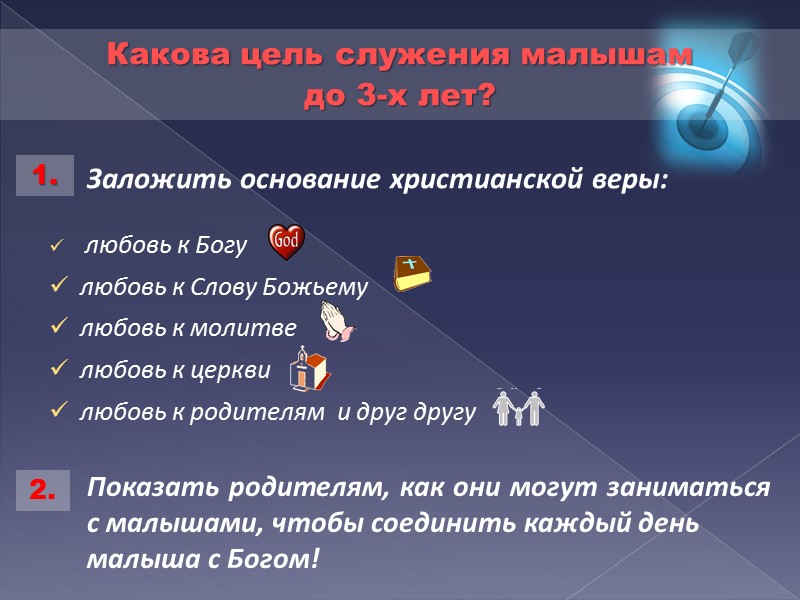 Какова цель служения малышам до 3-х лет?

1. Заложить основание христианской веры:

✓ любовь к Богу God
✓ любовь к Слову Божьему
✓ любовь к молитве
✓ любовь к церкви
✓ любовь к родителям и друг другу

2. Показать родителям, как они могут заниматься с малышами, чтобы соединить каждый день малыша с Богом!